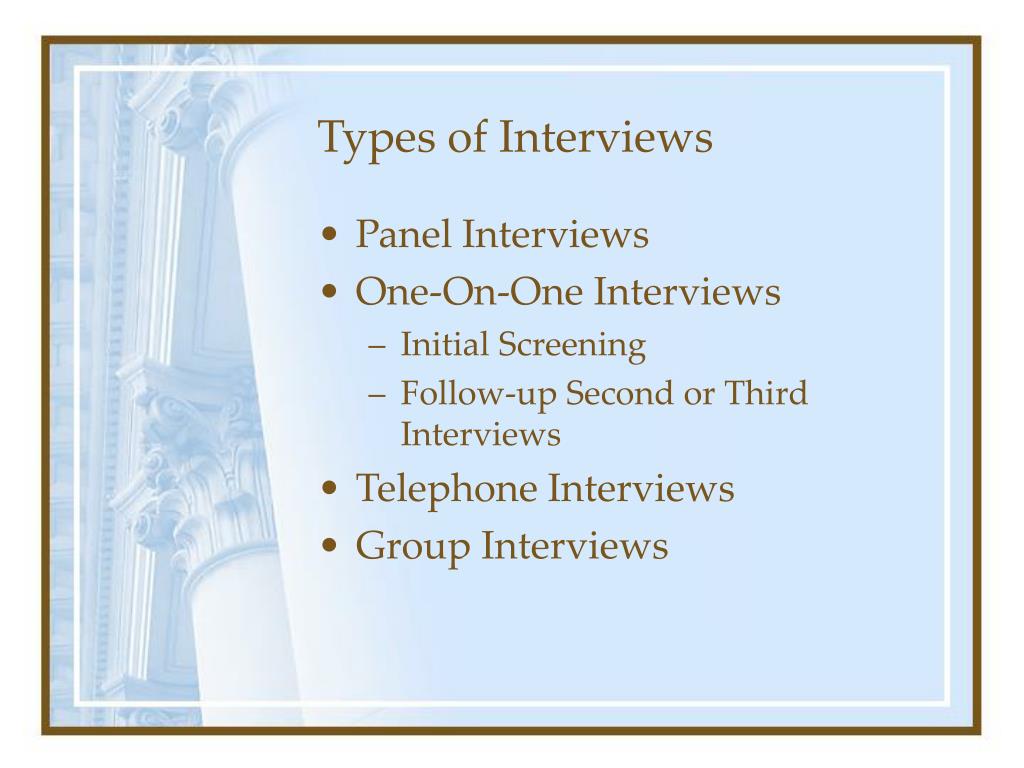 Types of Interviews

• Panel Interviews
• One-On-One Interviews
  – Initial Screening
  – Follow-up Second or Third Interviews
• Telephone Interviews
• Group Interviews